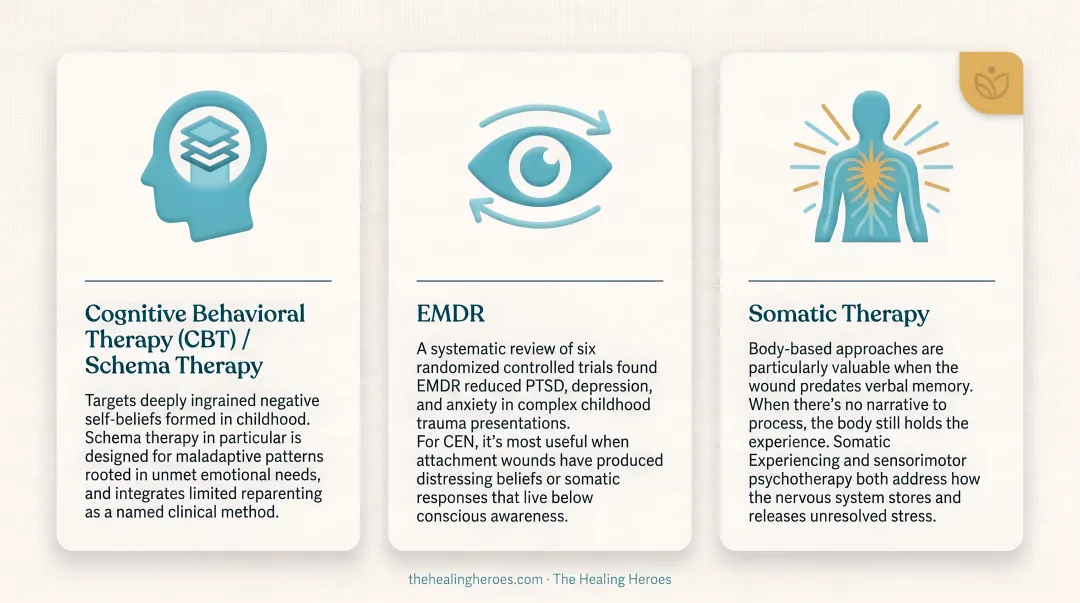 Cognitive Behavioral Therapy (CBT) / Schema Therapy

Targets deeply ingrained negative self-beliefs formed in childhood. Schema therapy in particular is designed for maladaptive patterns rooted in unmet emotional needs, and integrates limited reparenting as a named clinical method.

EMDR

A systematic review of six randomized controlled trials found EMDR reduced PTSD, depression, and anxiety in complex childhood trauma presentations.
For CEN, it's most useful when attachment wounds have produced distressing beliefs or somatic responses that live below conscious awareness.

Somatic Therapy

Body-based approaches are particularly valuable when the wound predates verbal memory. When there's no narrative to process, the body still holds the experience. Somatic Experiencing and sensorimotor psychotherapy both address how the nervous system stores and releases unresolved stress.

thehealingheroes.com · The Healing Heroes